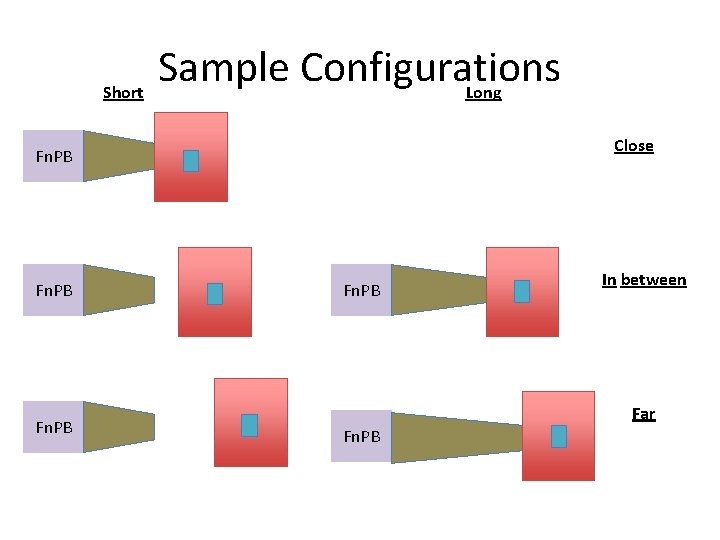 Sample Configurations

Short

Long

FnPB

Close

FnPB

FnPB

In between

FnPB

FnPB

Far